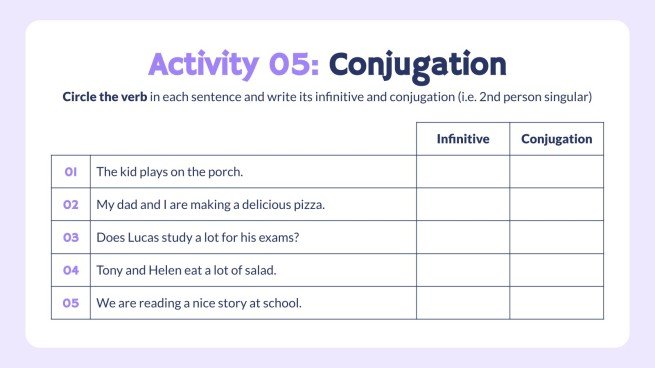 Activity 05: Conjugation

Circle the verb in each sentence and write its infinitive and conjugation (i.e. 2nd person singular)

| | | Infinitive | Conjugation |
|---|---|---|---|
| 01 | The kid plays on the porch. | | |
| 02 | My dad and I are making a delicious pizza. | | |
| 03 | Does Lucas study a lot for his exams? | | |
| 04 | Tony and Helen eat a lot of salad. | | |
| 05 | We are reading a nice story at school. | | |